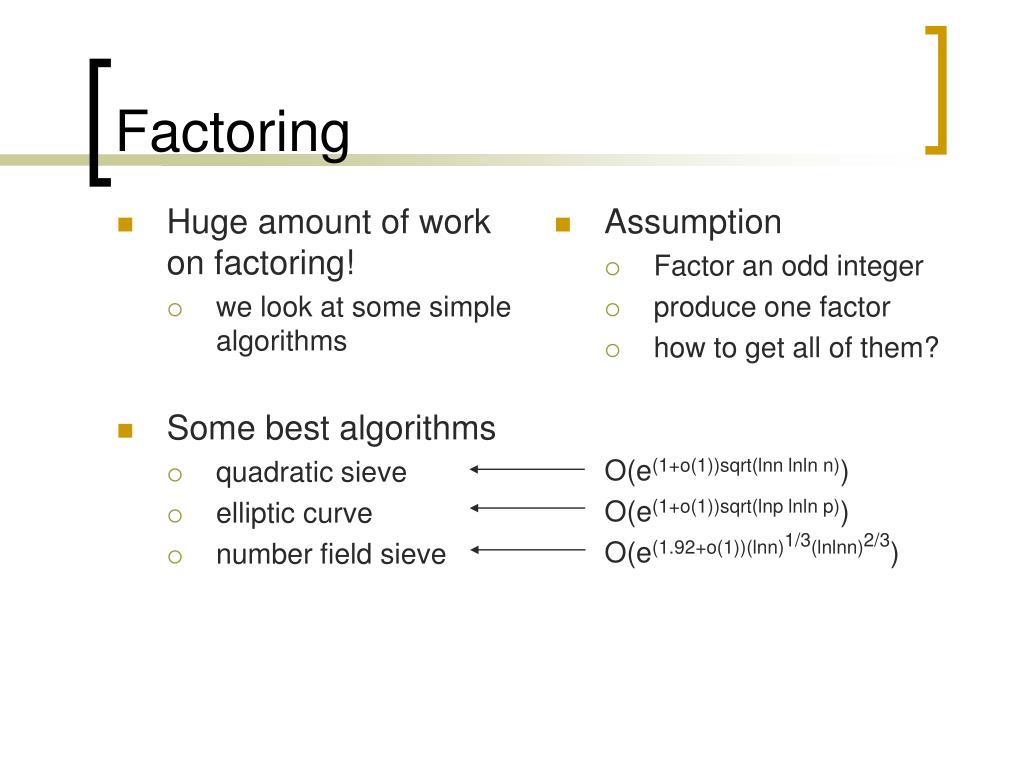 Factoring

Huge amount of work on factoring!

we look at some simple algorithms

Some best algorithms

quadratic sieve

elliptic curve

number field sieve

Assumption

Factor an odd integer

produce one factor

how to get all of them?

$O(e^{(1+o(1))sqrt(lnn\ lnln\ n)})$

$O(e^{(1+o(1))sqrt(lnp\ lnln\ p)})$

$O(e^{(1.92+o(1))(lnn)^{1/3}(lnlnn)^{2/3}})$